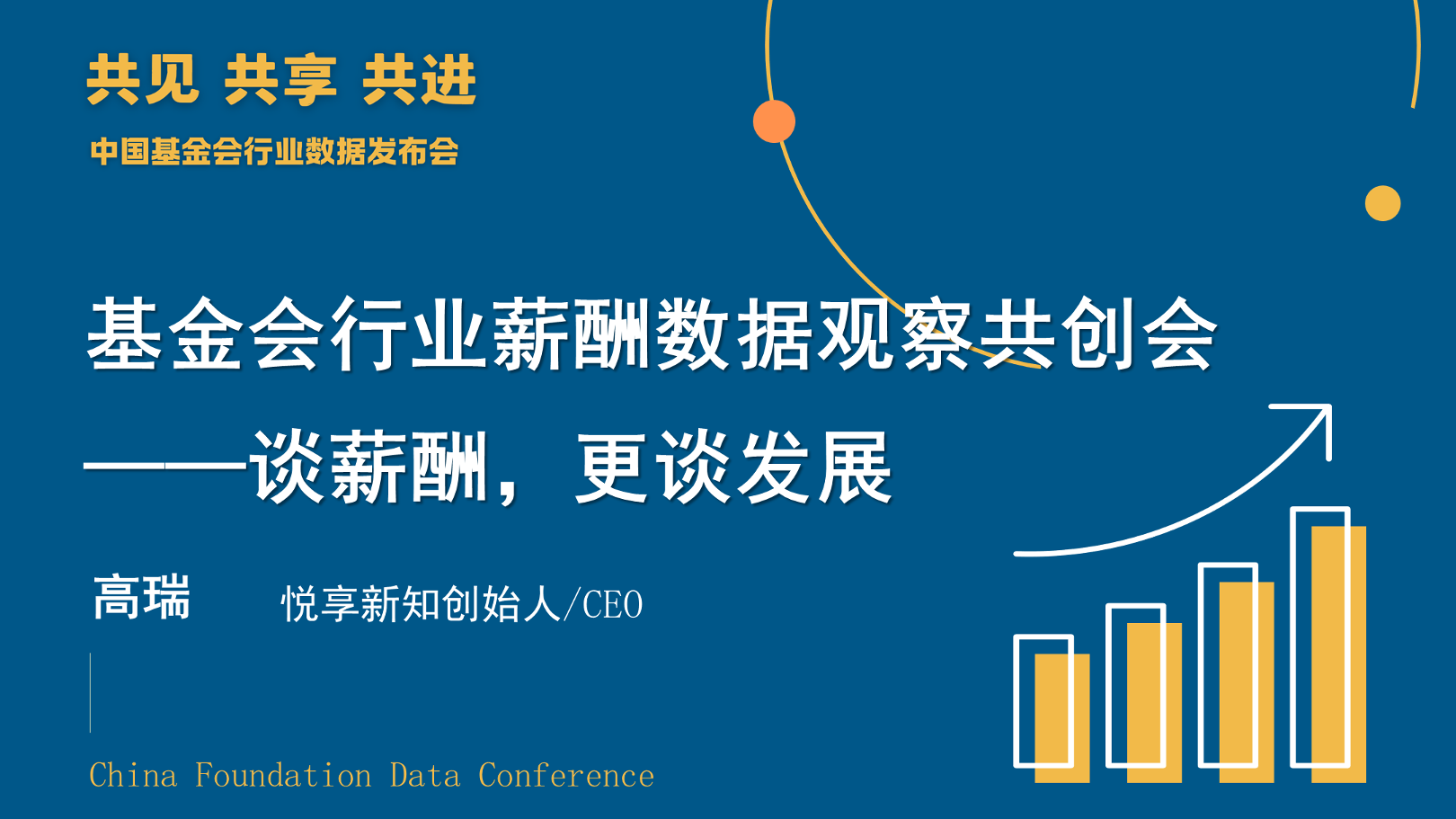 共见 共享 共进

中国基金会行业数据发布会

基金会行业薪酬数据观察共创会

——谈薪酬，更谈发展

高瑞 悦享新知创始人/CEO

China Foundation Data Conference